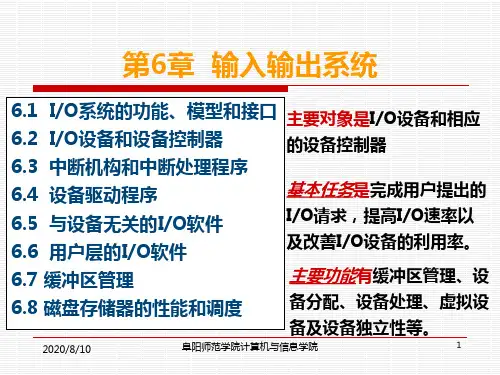 第6章 输入输出系统

6.1 I/O系统的功能、模型和接口
6.2 I/O设备和设备控制器
6.3 中断机构和中断处理程序
6.4 设备驱动程序
6.5 与设备无关的I/O软件
6.6 用户层的I/O软件
6.7 缓冲区管理
6.8 磁盘存储器的性能和调度

主要对象是I/O设备和相应的设备控制器

基本任务是完成用户提出的I/O请求，提高I/O速率以及改善I/O设备的利用率。

主要功能有缓冲区管理、设备分配、设备处理、虚拟设备及设备独立性等。

2020/8/10 阜阳师范学院计算机与信息学院 1